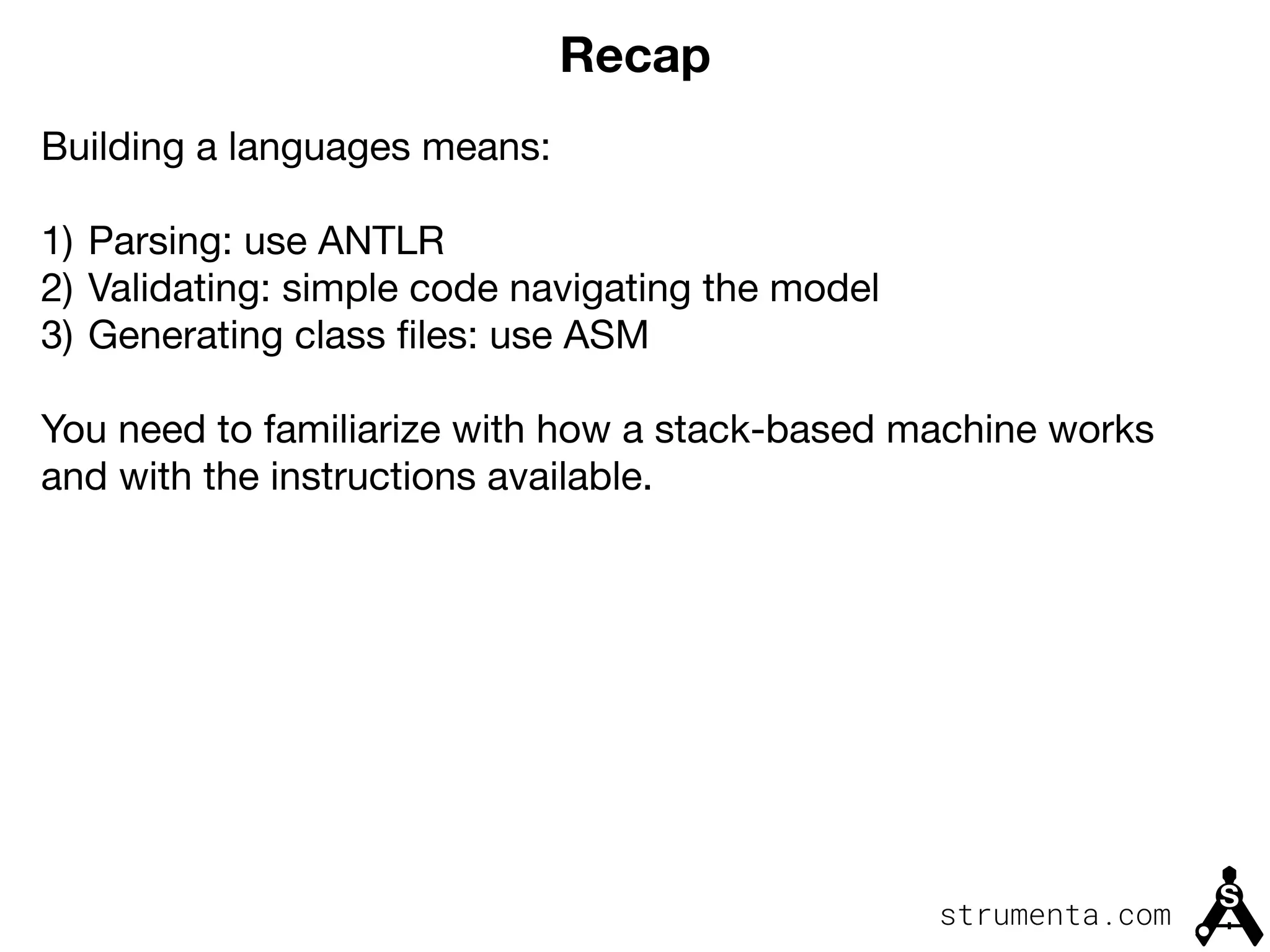 Recap

Building a languages means:

1) Parsing: use ANTLR
2) Validating: simple code navigating the model
3) Generating class files: use ASM

You need to familiarize with how a stack-based machine works and with the instructions available.

strumenta.com
S